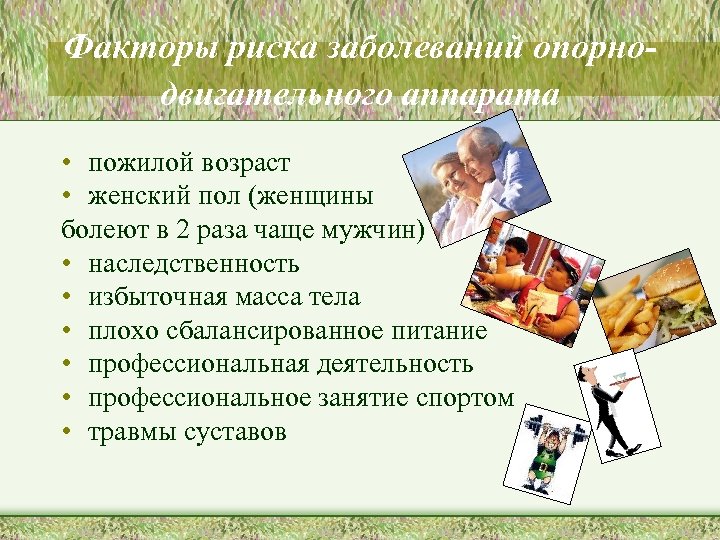 Факторы риска заболеваний опорно-двигательного аппарата

• пожилой возраст
• женский пол (женщины болеют в 2 раза чаще мужчин)
• наследственность
• избыточная масса тела
• плохо сбалансированное питание
• профессиональная деятельность
• профессиональное занятие спортом
• травмы суставов